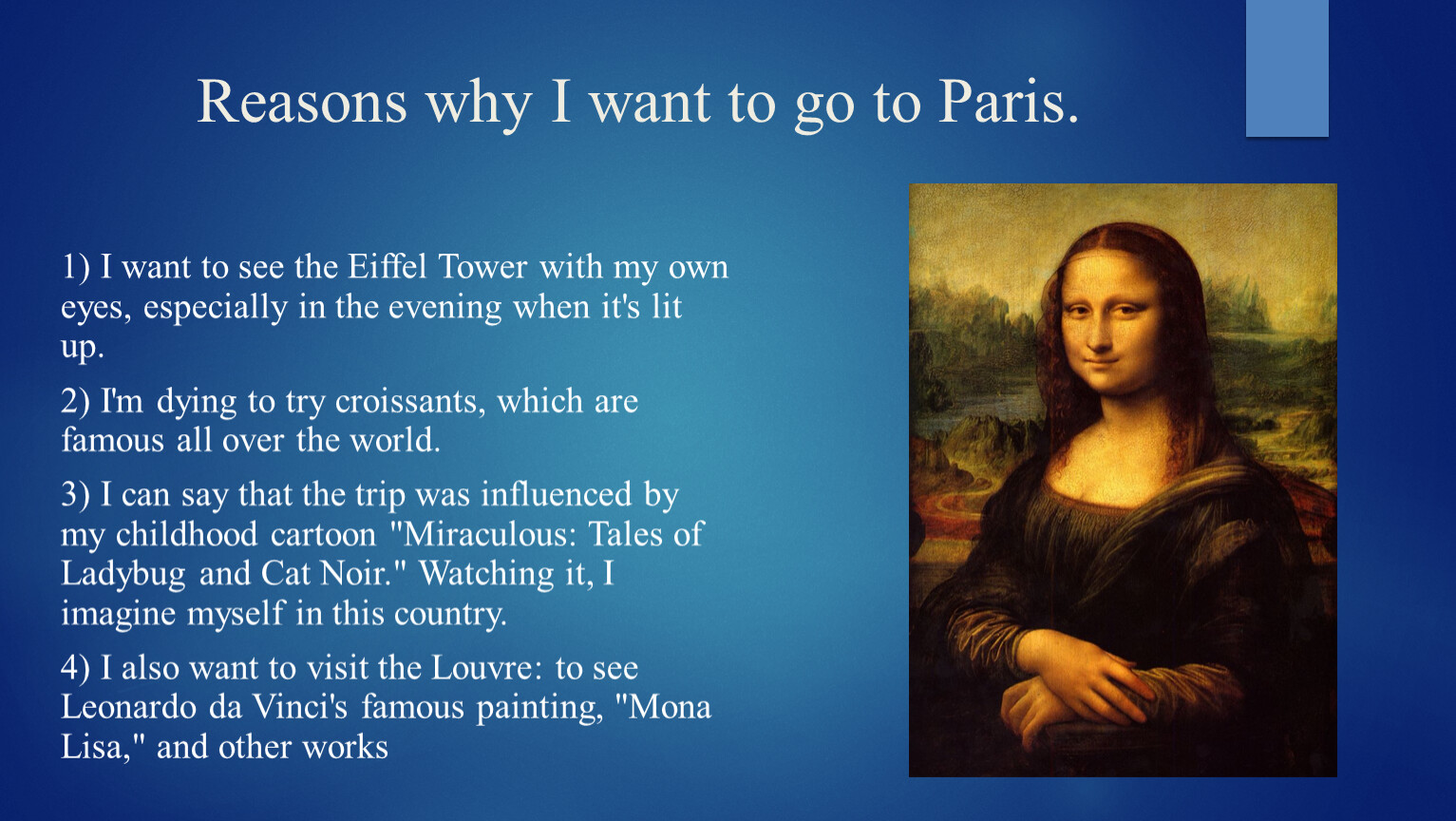 Reasons why I want to go to Paris.

1) I want to see the Eiffel Tower with my own eyes, especially in the evening when it's lit up.

2) I'm dying to try croissants, which are famous all over the world.

3) I can say that the trip was influenced by my childhood cartoon "Miraculous: Tales of Ladybug and Cat Noir." Watching it, I imagine myself in this country.

4) I also want to visit the Louvre: to see Leonardo da Vinci's famous painting, "Mona Lisa," and other works